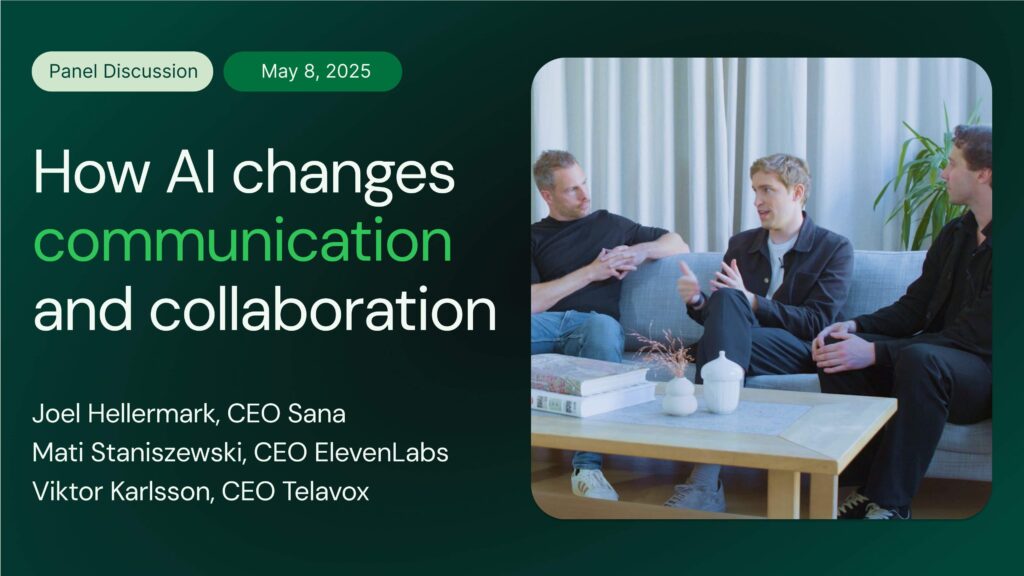 Panel Discussion

May 8, 2025

How AI changes communication and collaboration

Joel Hellermark, CEO Sana
Mati Staniszewski, CEO ElevenLabs
Viktor Karlsson, CEO Telavox